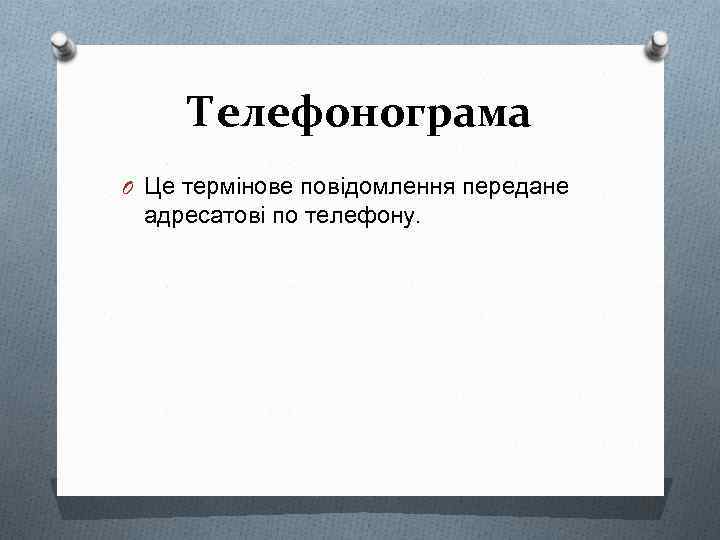 Телефонограма

Це термінове повідомлення передане адресатові по телефону.